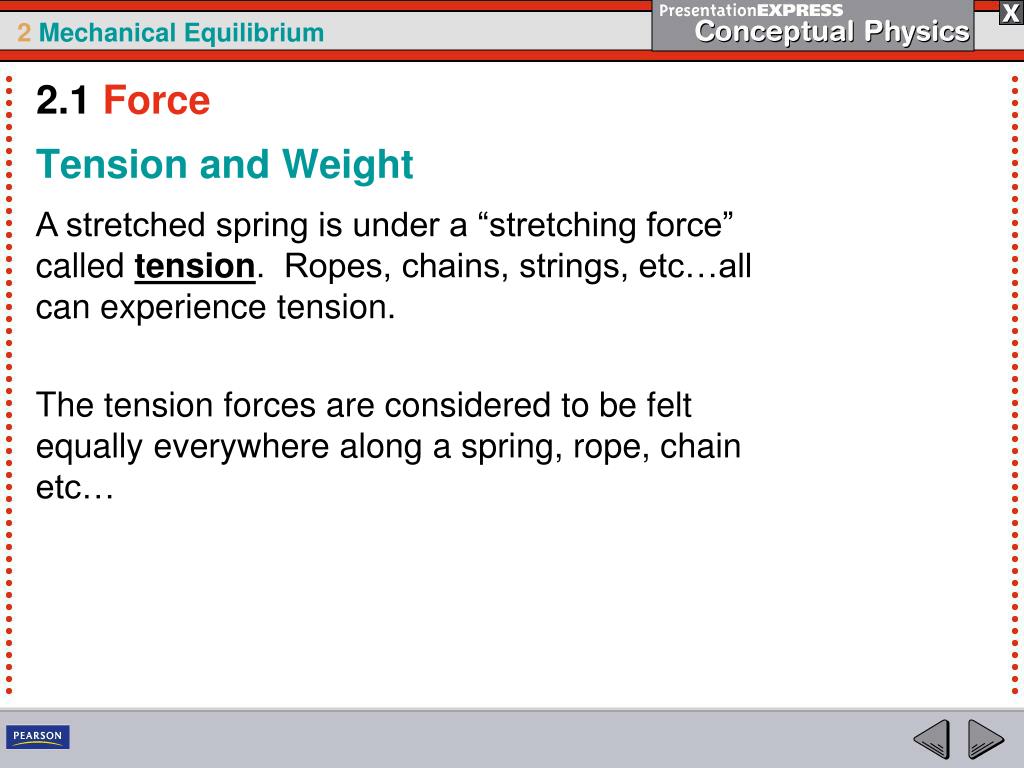 2 Mechanical Equilibrium

PresentationEXPRESS
Conceptual Physics

X

2.1 Force

Tension and Weight

A stretched spring is under a “stretching force” called tension. Ropes, chains, strings, etc…all can experience tension.

The tension forces are considered to be felt equally everywhere along a spring, rope, chain etc…

PEARSON